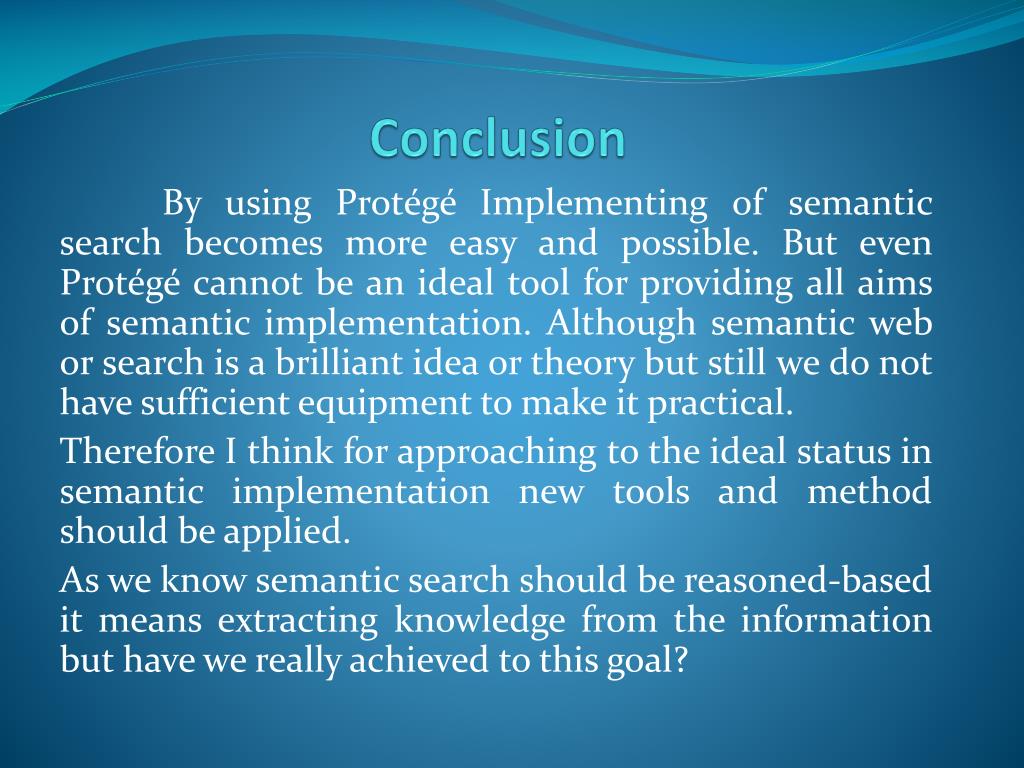 Conclusion

By using Protégé Implementing of semantic search becomes more easy and possible. But even Protégé cannot be an ideal tool for providing all aims of semantic implementation. Although semantic web or search is a brilliant idea or theory but still we do not have sufficient equipment to make it practical.

Therefore I think for approaching to the ideal status in semantic implementation new tools and method should be applied.

As we know semantic search should be reasoned-based it means extracting knowledge from the information but have we really achieved to this goal?